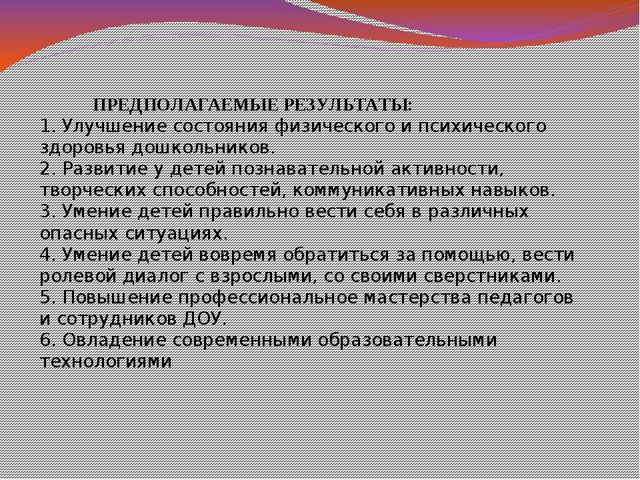 ПРЕДПОЛАГАЕМЫЕ РЕЗУЛЬТАТЫ:
1. Улучшение состояния физического и психического здоровья дошкольников.
2. Развитие у детей познавательной активности, творческих способностей, коммуникативных навыков.
3. Умение детей правильно вести себя в различных опасных ситуациях.
4. Умение детей вовремя обратиться за помощью, вести ролевой диалог с взрослыми, со своими сверстниками.
5. Повышение профессиональное мастерства педагогов и сотрудников ДОУ.
6. Овладение современными образовательными технологиями